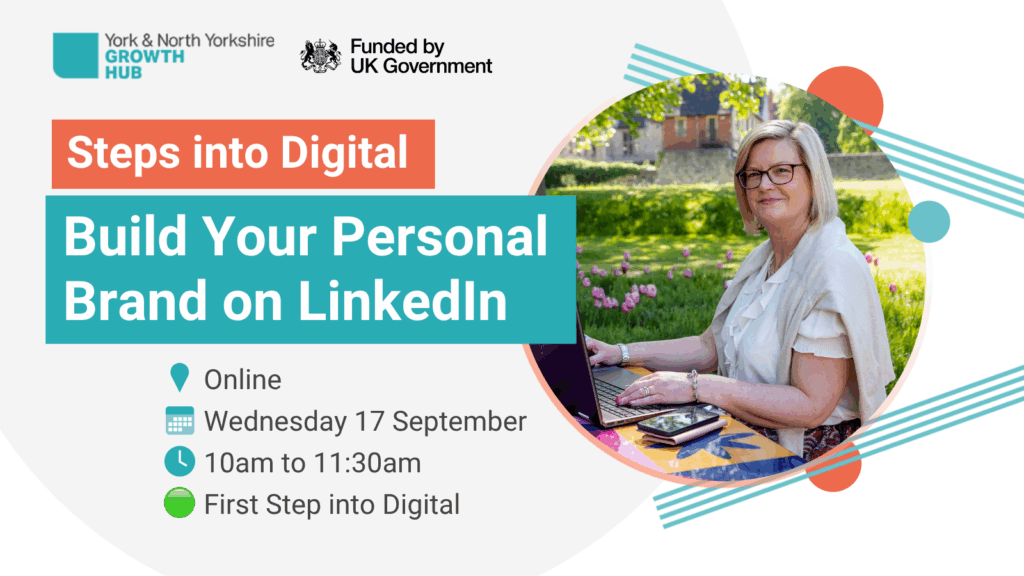 York & North Yorkshire
GROWTH HUB

Funded by
UK Government

Steps into Digital

Build Your Personal Brand on LinkedIn

Online

Wednesday 17 September

10am to 11:30am

First Step into Digital